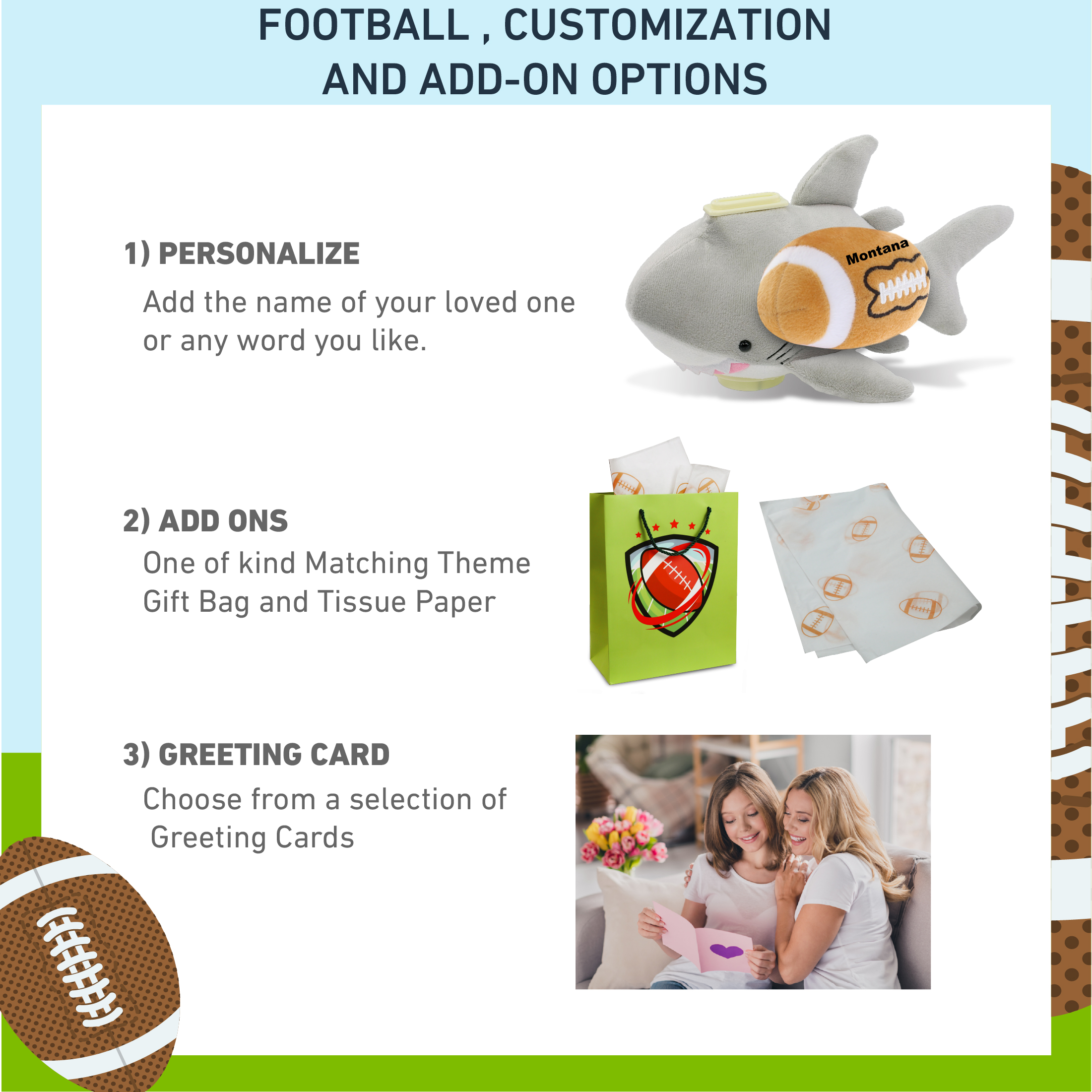 FOOTBALL , CUSTOMIZATION AND ADD-ON OPTIONS

1) PERSONALIZE

Add the name of your loved one or any word you like.

Montana

2) ADD ONS

One of kind Matching Theme Gift Bag and Tissue Paper

3) GREETING CARD

Choose from a selection of Greeting Cards